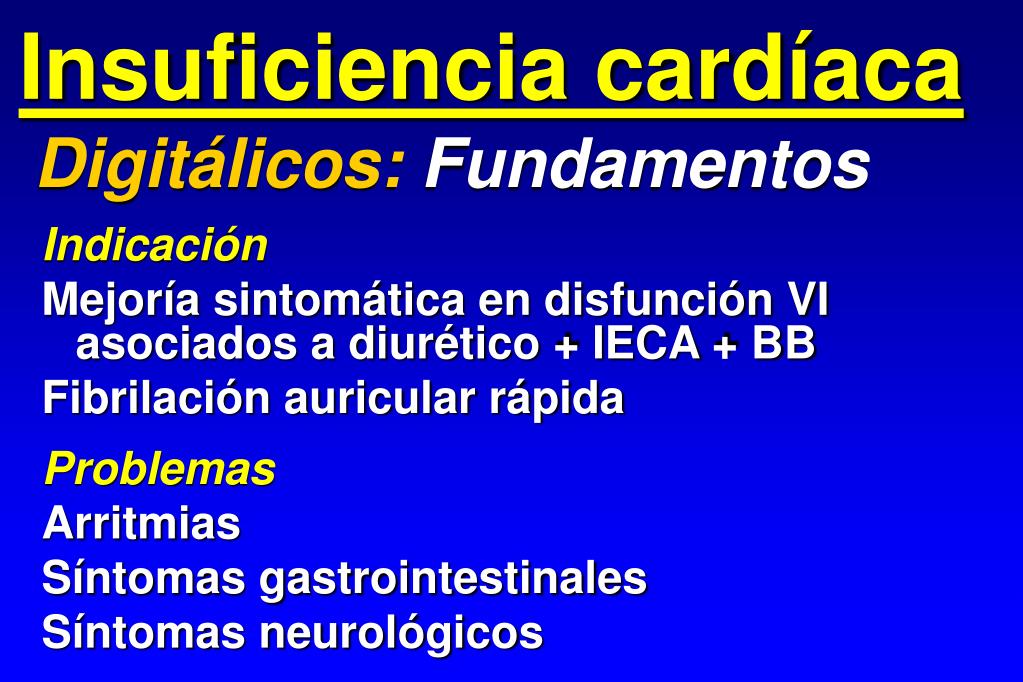 Insuficiencia cardíaca

Digitálicos: Fundamentos

Indicación

Mejoría sintomática en disfunción VI asociados a diurético + IECA + BB

Fibrilación auricular rápida

Problemas

Arritmias

Síntomas gastrointestinales

Síntomas neurológicos